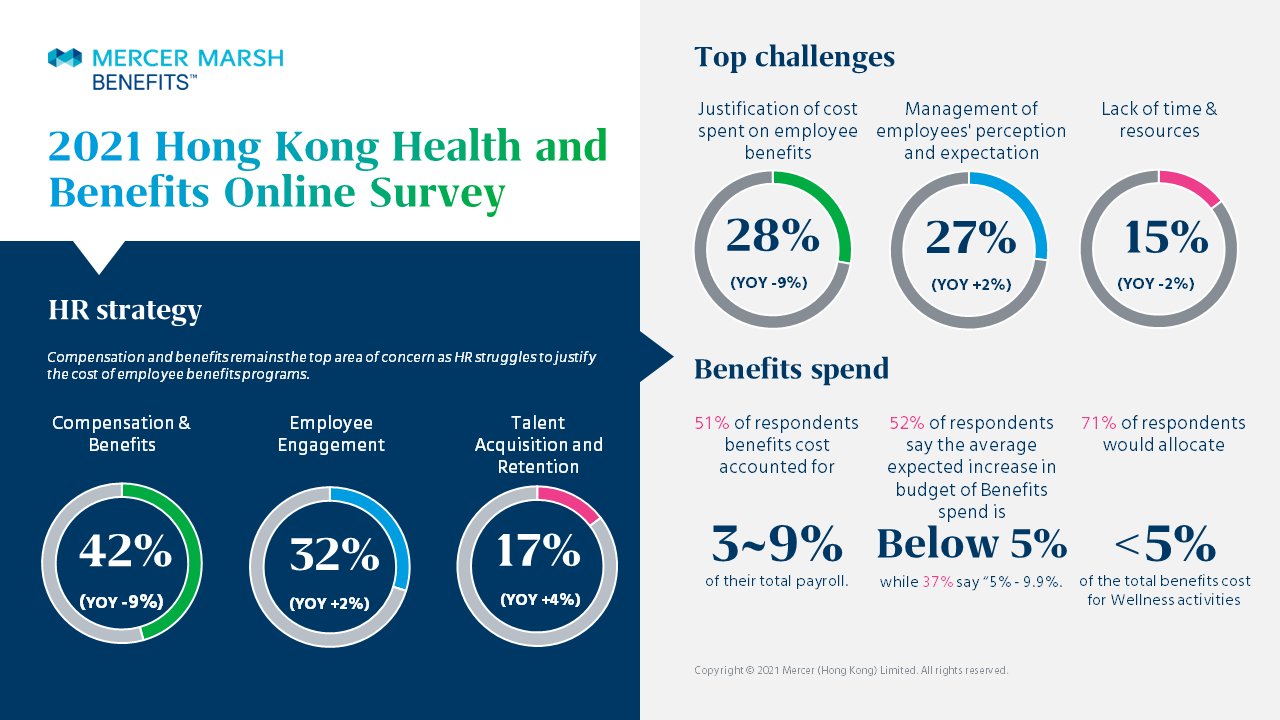 MERCER MARSH BENEFITS™

2021 Hong Kong Health and Benefits Online Survey

HR strategy

Compensation and benefits remains the top area of concern as HR struggles to justify the cost of employee benefits programs.

Compensation & Benefits

42%

(YOY -9%)

Employee Engagement

32%

(YOY +2%)

Talent Acquisition and Retention

17%

(YOY +4%)

Top challenges

Justification of cost spent on employee benefits

28%

(YOY -9%)

Management of employees' perception and expectation

27%

(YOY +2%)

Lack of time & resources

15%

(YOY -2%)

Benefits spend

51% of respondents benefits cost accounted for

3~9%

of their total payroll.

52% of respondents say the average expected increase in budget of Benefits spend is

Below 5%

while 37% say "5% - 9.9%.

71% of respondents would allocate

<5%

of the total benefits cost for Wellness activities

Copyright © 2021 Mercer (Hong Kong) Limited. All rights reserved.